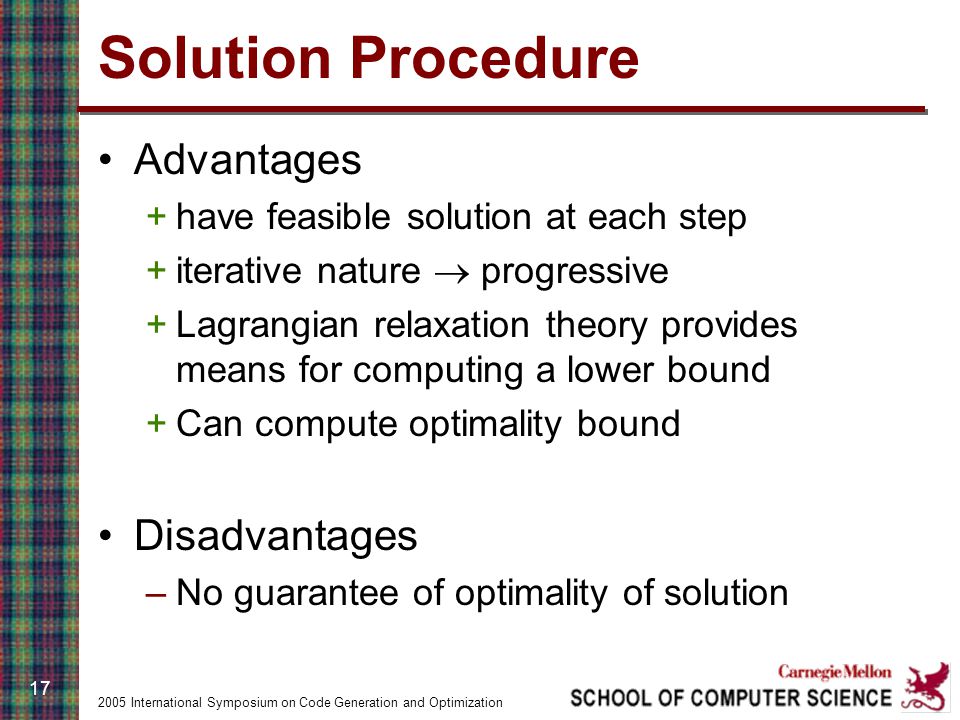 Solution Procedure

• Advantages

+ have feasible solution at each step

+ iterative nature $\rightarrow$ progressive

+ Lagrangian relaxation theory provides means for computing a lower bound

+ Can compute optimality bound

• Disadvantages

– No guarantee of optimality of solution

17

2005 International Symposium on Code Generation and Optimization

Carnegie Mellon
SCHOOL OF COMPUTER SCIENCE